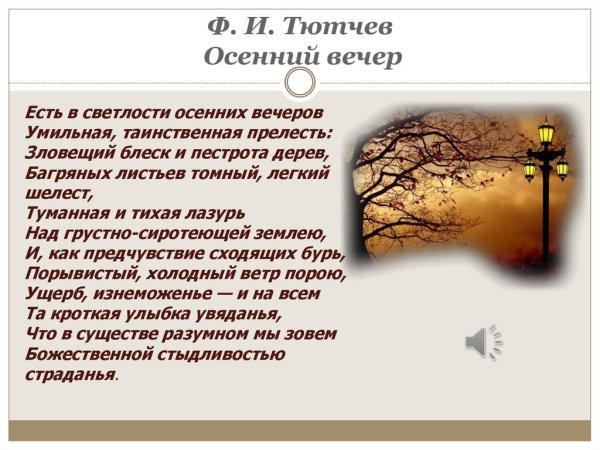 Ф. И. Тютчев
Осенний вечер

Есть в светлости осенних вечеров
Умильная, таинственная прелесть:
Зловещий блеск и пестрота дерев,
Багряных листьев томный, легкий шелест,
Туманная и тихая лазурь
Над грустно-сиротеющей землею,
И, как предчувствие сходящих бурь,
Порывистый, холодный ветр порою,
Ущерб, изнеможенье — и на всем
Та кроткая улыбка увяданья,
Что в существе разумном мы зовем
Божественной стыдливостью страданья.